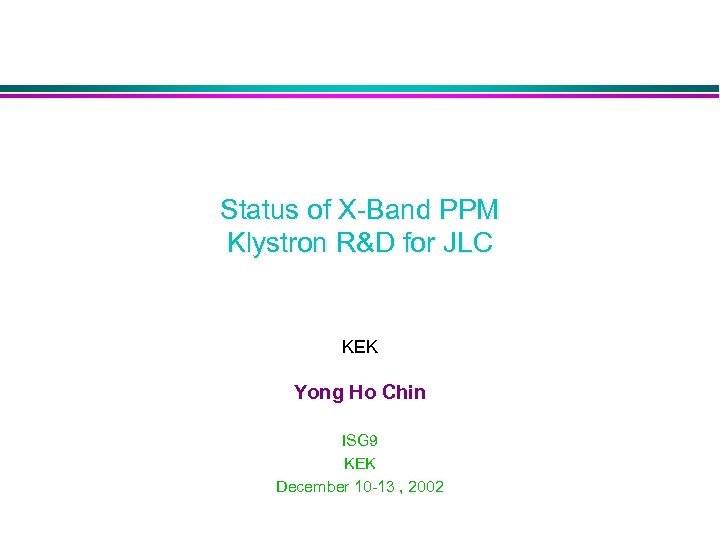 Status of X-Band PPM Klystron R&D for JLC

KEK

Yong Ho Chin

ISG9
KEK
December 10-13 , 2002